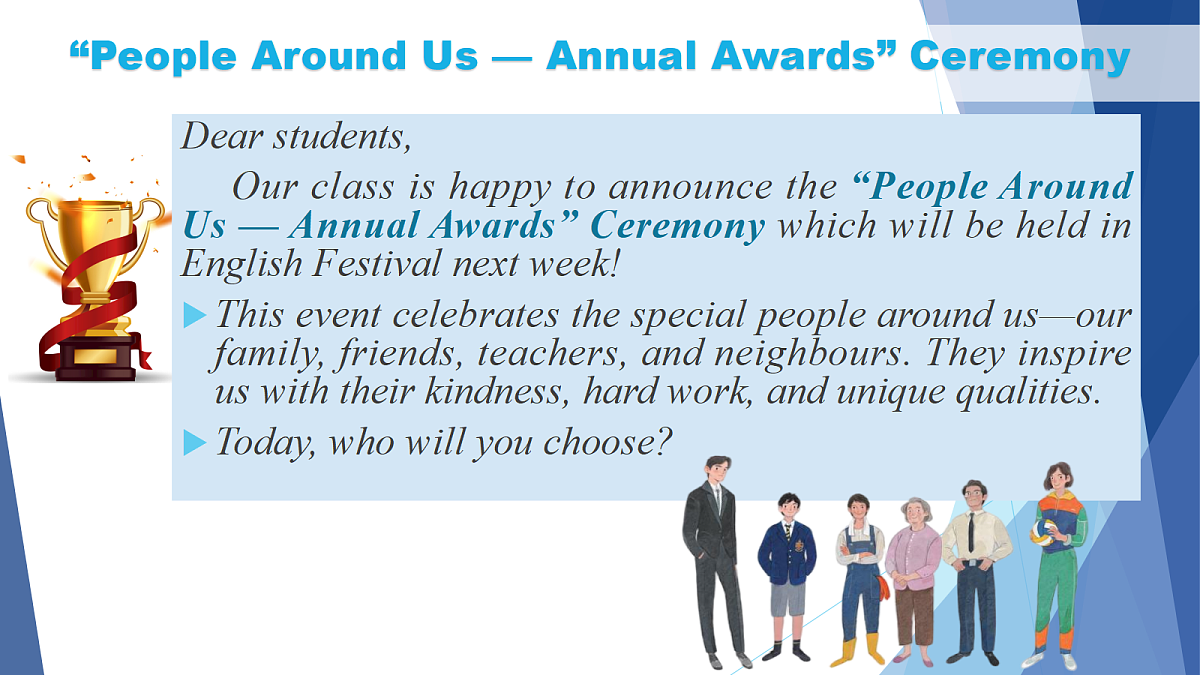 “People Around Us — Annual Awards” Ceremony

Dear students,

Our class is happy to announce the “People Around Us — Annual Awards” Ceremony which will be held in English Festival next week!

This event celebrates the special people around us—our family, friends, teachers, and neighbours. They inspire us with their kindness, hard work, and unique qualities.

Today, who will you choose?